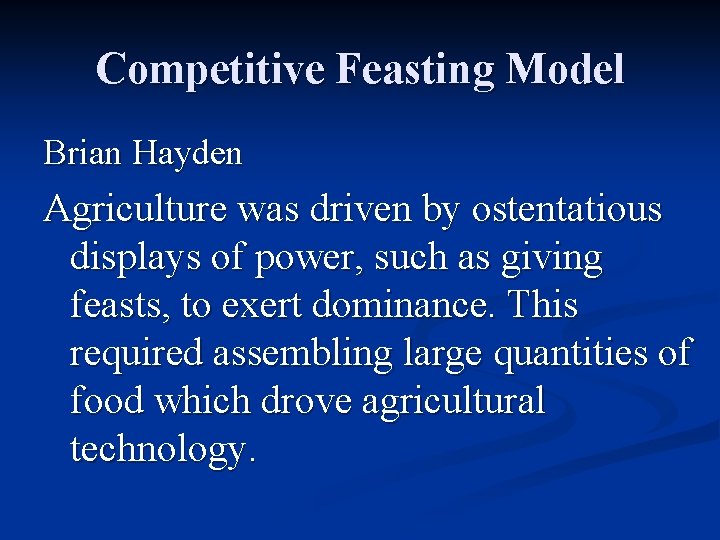 Competitive Feasting Model

Brian Hayden

Agriculture was driven by ostentatious displays of power, such as giving feasts, to exert dominance. This required assembling large quantities of food which drove agricultural technology.